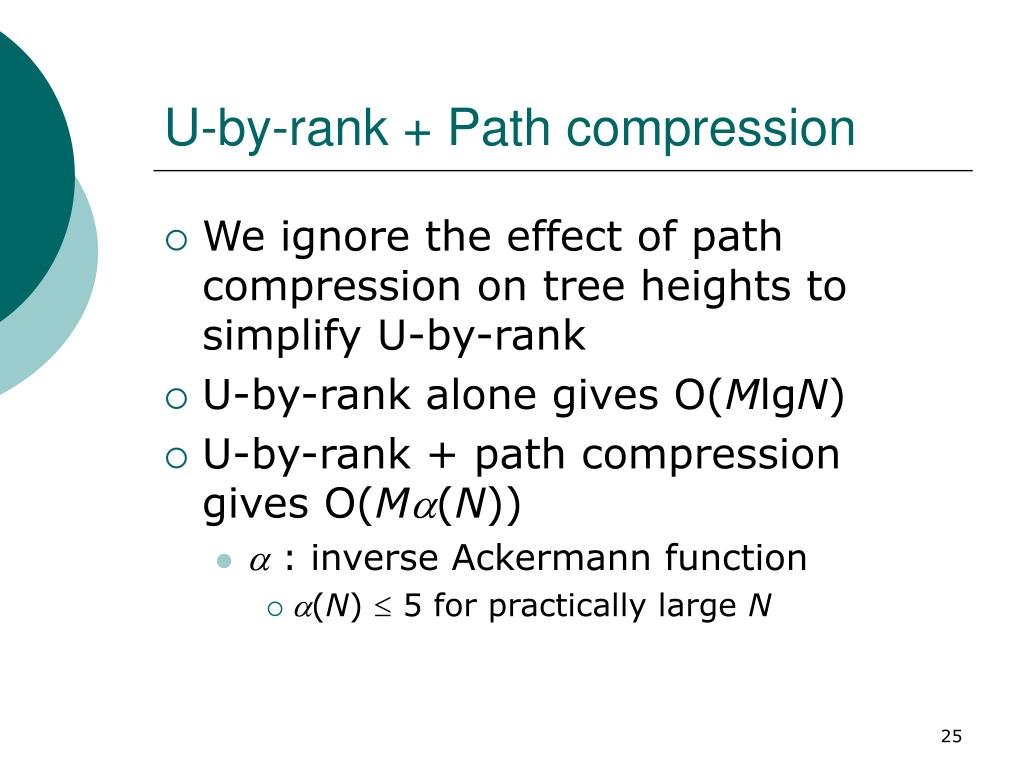 U-by-rank + Path compression

We ignore the effect of path compression on tree heights to simplify U-by-rank

U-by-rank alone gives $O(M\lg N)$

U-by-rank + path compression gives $O(M\alpha(N))$

$\alpha$ : inverse Ackermann function

$\alpha(N) \leq 5$ for practically large $N$

25